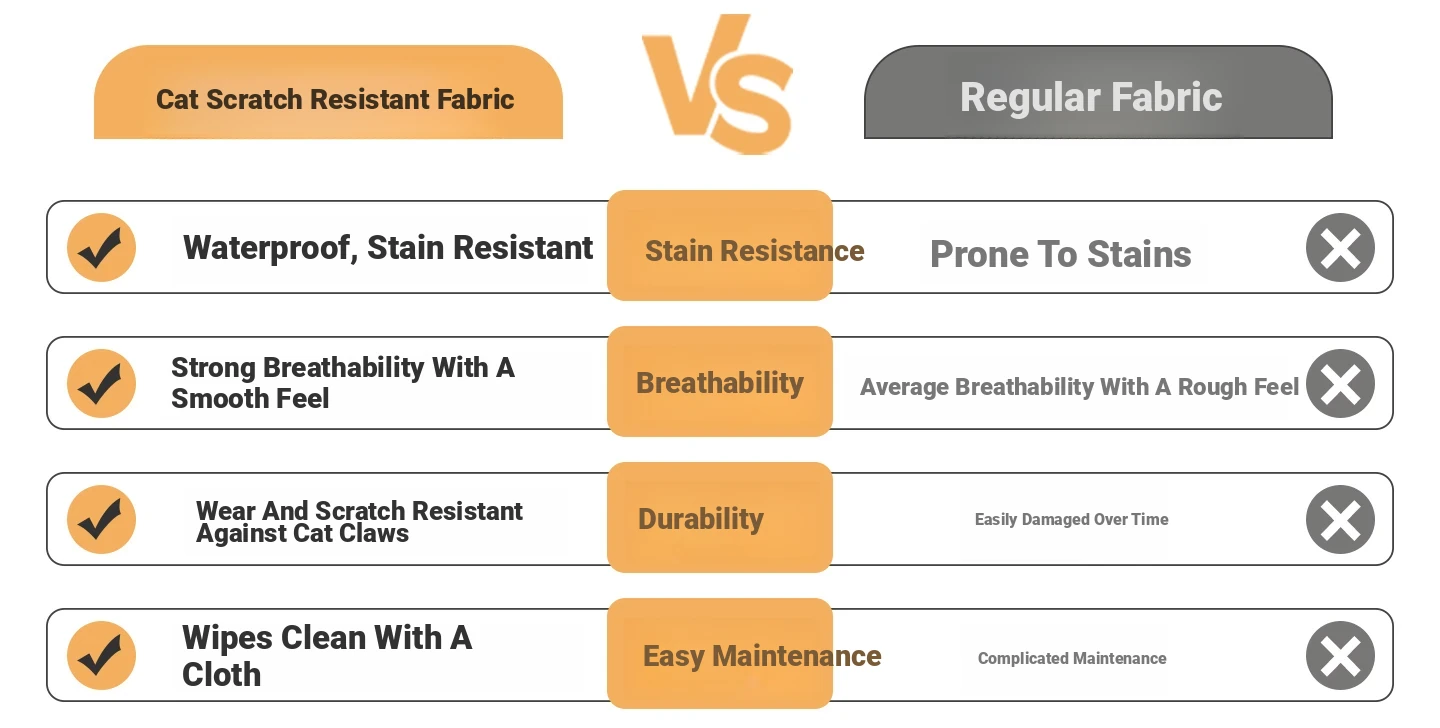 Cat Scratch Resistant Fabric

VS

Regular Fabric

Waterproof, Stain Resistant

Stain Resistance

Prone To Stains

Strong Breathability With A Smooth Feel

Breathability

Average Breathability With A Rough Feel

Wear And Scratch Resistant Against Cat Claws

Durability

Easily Damaged Over Time

Wipes Clean With A Cloth

Easy Maintenance

Complicated Maintenance